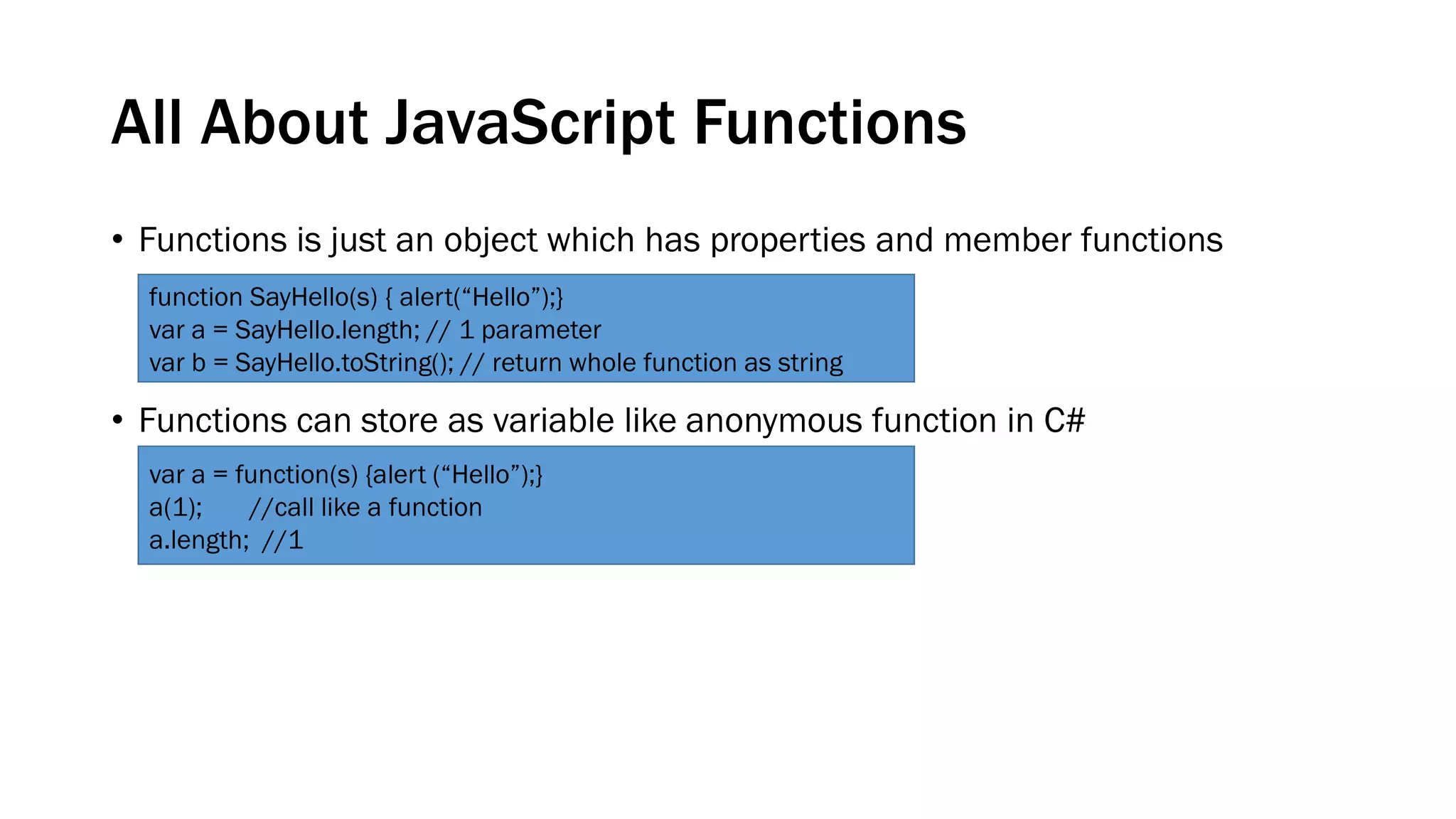 All About JavaScript Functions

• Functions is just an object which has properties and member functions

function SayHello(s) { alert(“Hello”);}
var a = SayHello.length; // 1 parameter
var b = SayHello.toString(); // return whole function as string

• Functions can store as variable like anonymous function in C#

var a = function(s) {alert (“Hello”);}
a(1); //call like a function
a.length; //1